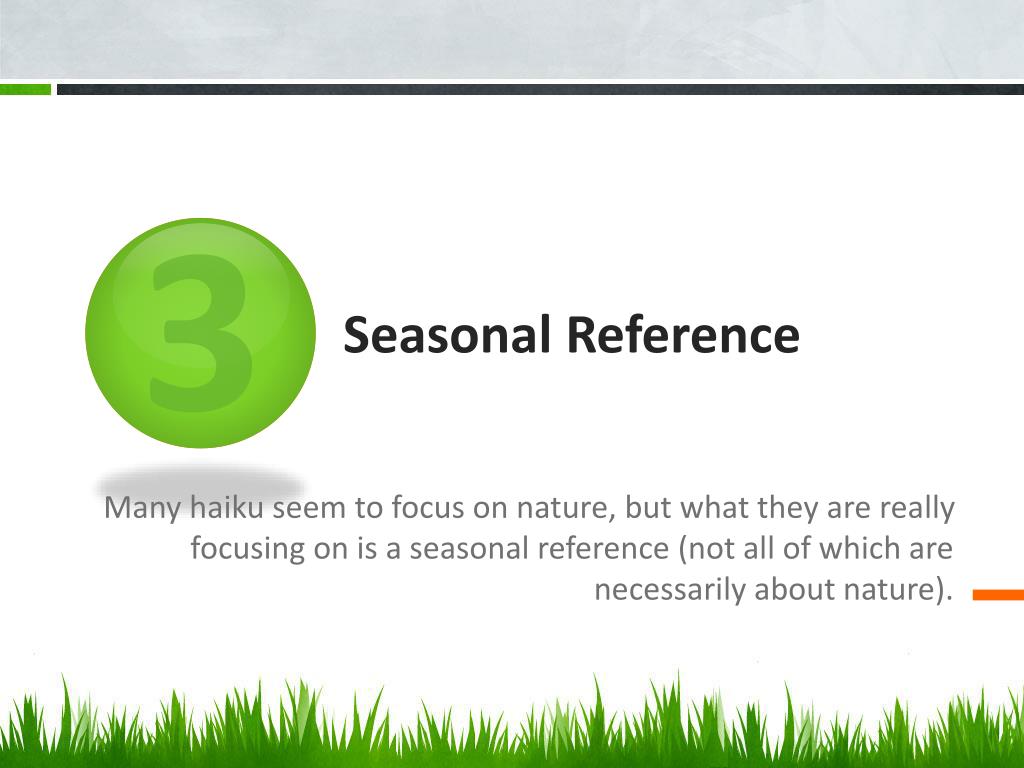 3

Seasonal Reference

Many haiku seem to focus on nature, but what they are really focusing on is a seasonal reference (not all of which are necessarily about nature).